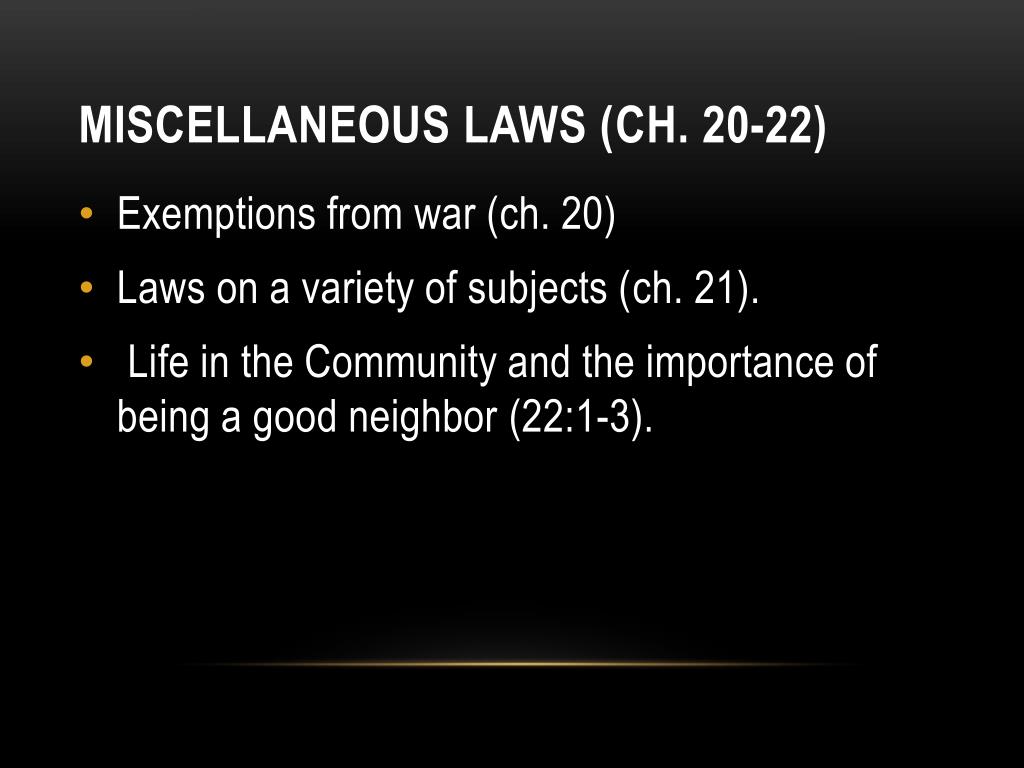 MISCELLANEOUS LAWS (CH. 20-22)

• Exemptions from war (ch. 20)
• Laws on a variety of subjects (ch. 21).
• Life in the Community and the importance of being a good neighbor (22:1-3).